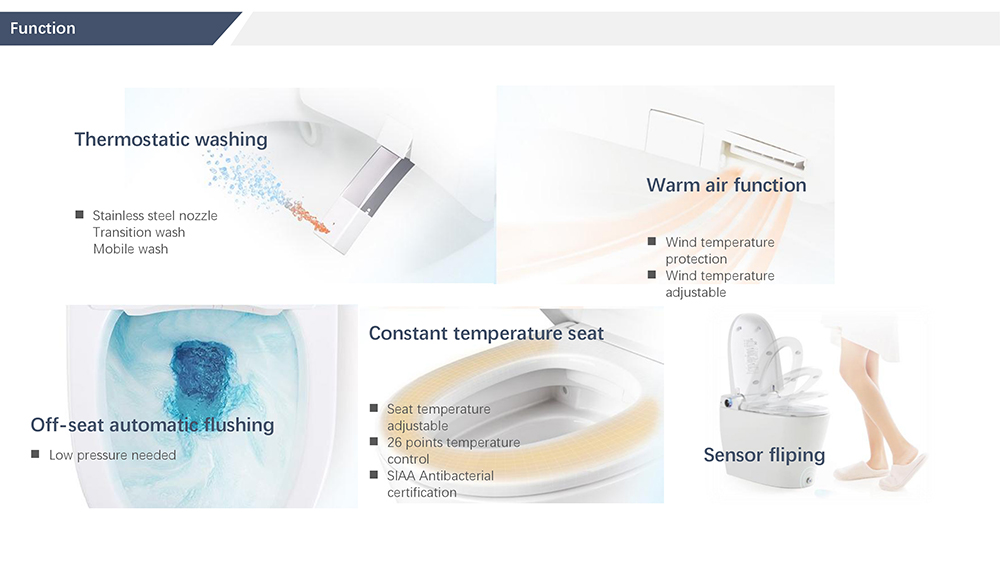 Function

Thermostatic washing

■ Stainless steel nozzle
Transition wash
Mobile wash

Warm air function

■ Wind temperature protection
■ Wind temperature adjustable

Off-seat automatic flushing

■ Low pressure needed

Constant temperature seat

■ Seat temperature adjustable
■ 26 points temperature control
■ SIAA Antibacterial certification

Sensor fliping